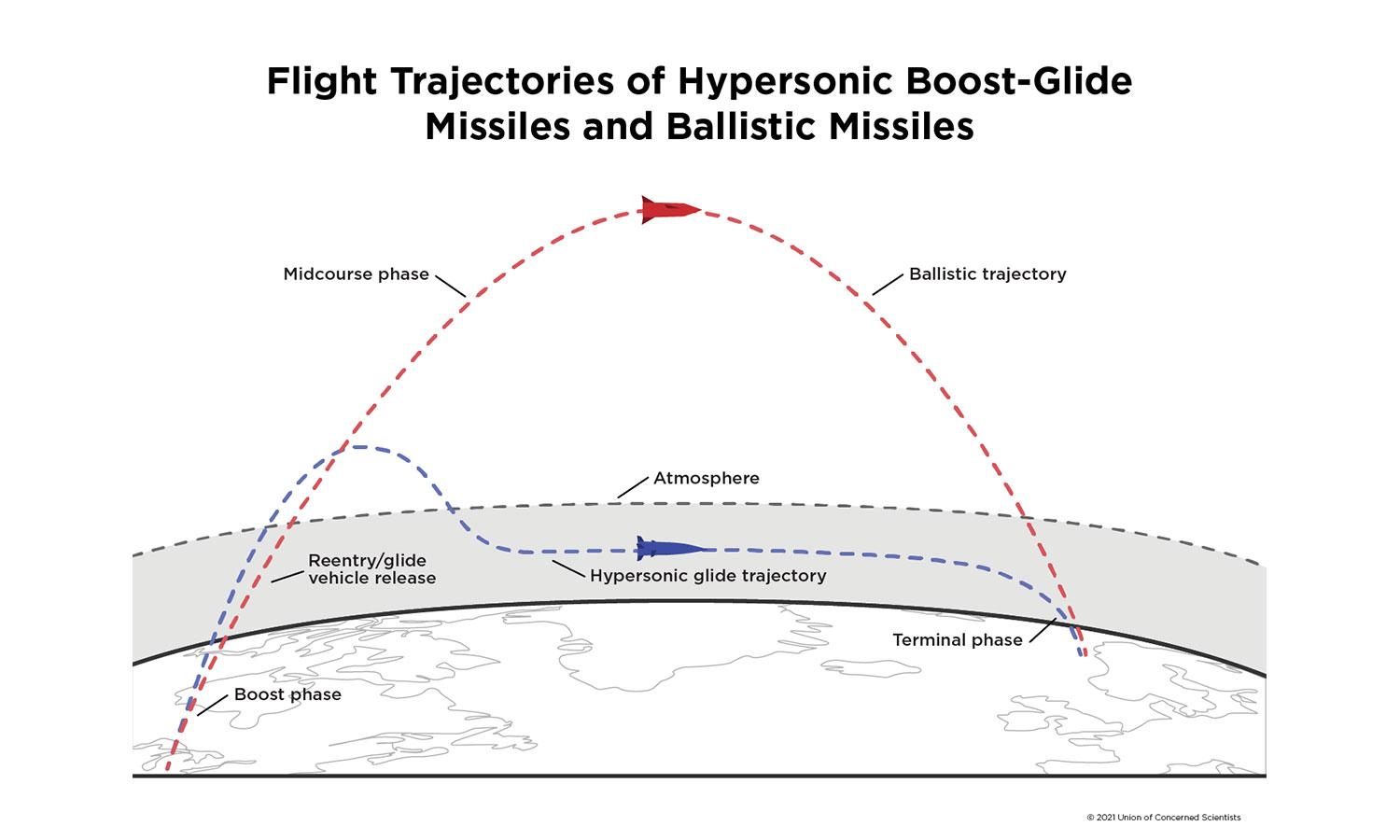 Flight Trajectories of Hypersonic Boost-Glide Missiles and Ballistic Missiles

Midcourse phase

Ballistic trajectory

Atmosphere

Reentry/glide vehicle release

Hypersonic glide trajectory

Terminal phase

Boost phase

© 2021 Union of Concerned Scientists